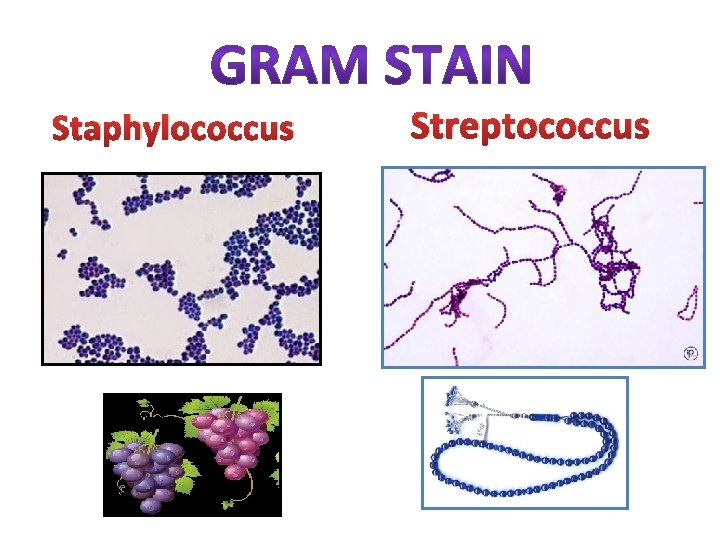 GRAM STAIN

Staphylococcus

Streptococcus